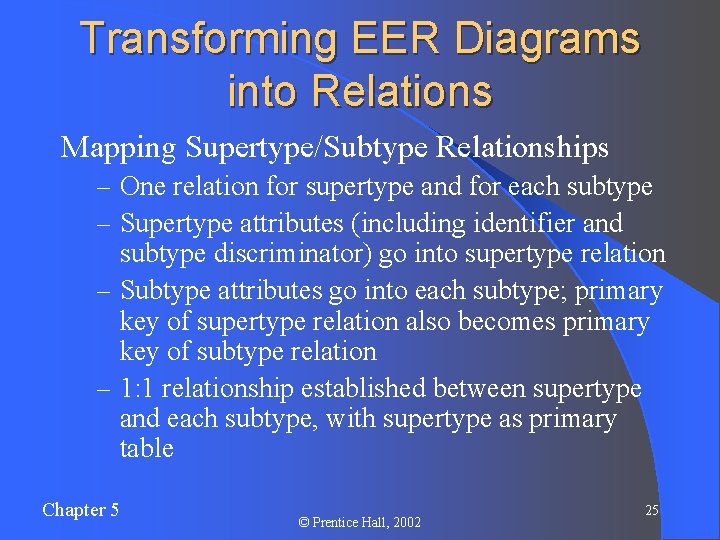 Transforming EER Diagrams into Relations

Mapping Supertype/Subtype Relationships

– One relation for supertype and for each subtype

– Supertype attributes (including identifier and subtype discriminator) go into supertype relation

– Subtype attributes go into each subtype; primary key of supertype relation also becomes primary key of subtype relation

– 1:1 relationship established between supertype and each subtype, with supertype as primary table

Chapter 5

© Prentice Hall, 2002

25